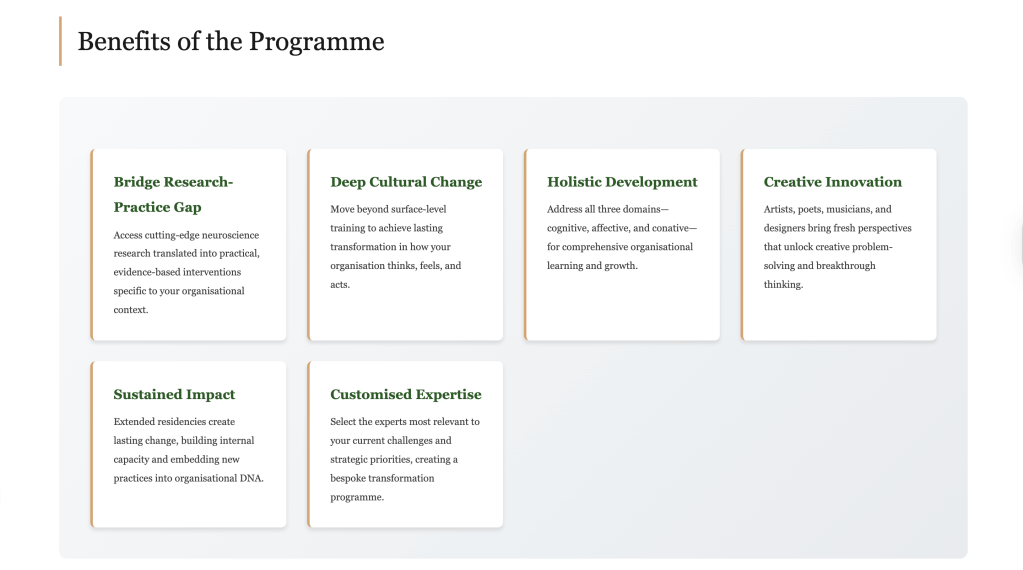 Benefits of the Programme

Bridge Research-Practice Gap

Access cutting-edge neuroscience research translated into practical, evidence-based interventions specific to your organisational context.

Deep Cultural Change

Move beyond surface-level training to achieve lasting transformation in how your organisation thinks, feels, and acts.

Holistic Development

Address all three domains—cognitive, affective, and conative—for comprehensive organisational learning and growth.

Creative Innovation

Artists, poets, musicians, and designers bring fresh perspectives that unlock creative problem-solving and breakthrough thinking.

Sustained Impact

Extended residencies create lasting change, building internal capacity and embedding new practices into organisational DNA.

Customised Expertise

Select the experts most relevant to your current challenges and strategic priorities, creating a bespoke transformation programme.